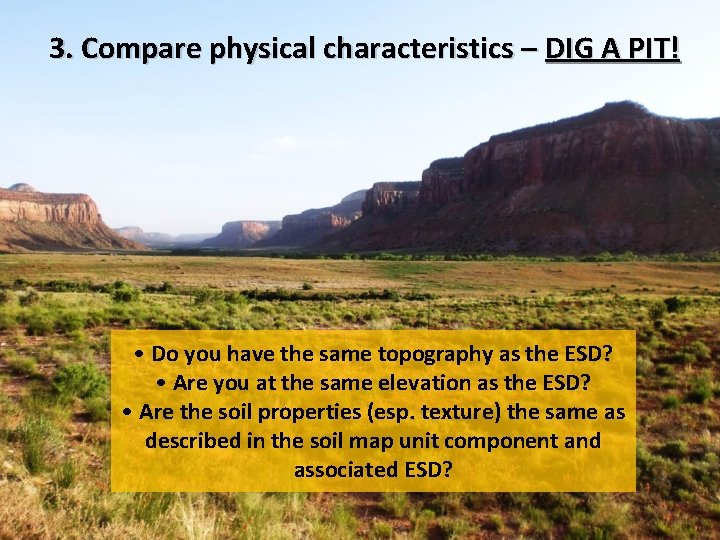 3. Compare physical characteristics – DIG A PIT!

• Do you have the same topography as the ESD?
• Are you at the same elevation as the ESD?
• Are the soil properties (esp. texture) the same as described in the soil map unit component and associated ESD?